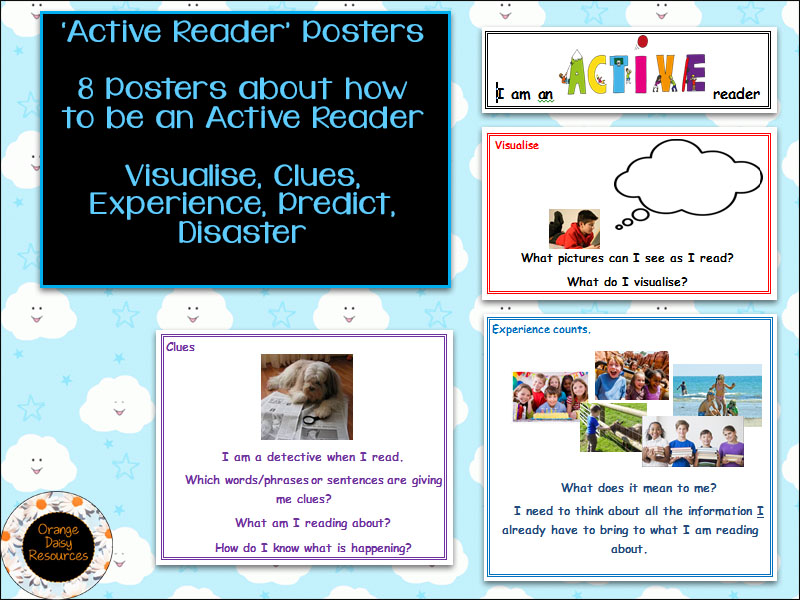 'Active Reader' Posters

8 Posters about how to be an Active Reader

Visualise, Clues, Experience, Predict, Disaster

I am an ACTIVE reader

Visualise

What pictures can I see as I read?

What do I visualise?

Clues

I am a detective when I read.

Which words/phrases or sentences are giving me clues?

What am I reading about?

How do I know what is happening?

Experience counts.

What does it mean to me?

I need to think about all the information I already have to bring to what I am reading about.

Orange Daisy Resources